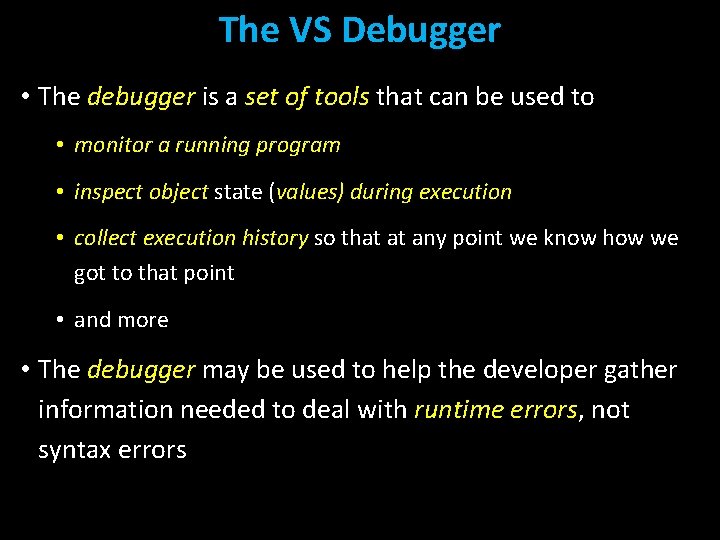 The VS Debugger

• The debugger is a set of tools that can be used to

• monitor a running program

• inspect object state (values) during execution

• collect execution history so that at any point we know how we got to that point

• and more

• The debugger may be used to help the developer gather information needed to deal with runtime errors, not syntax errors